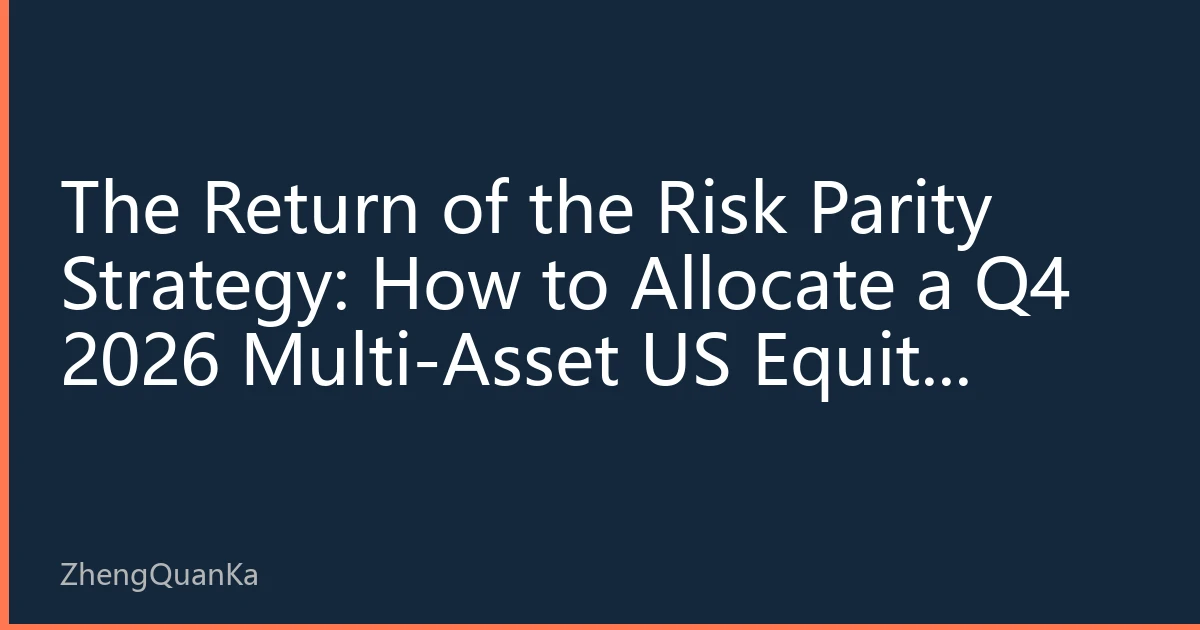 The Return of the Risk Parity Strategy: How to Allocate a Q4 2026 Multi-Asset US Equit...

ZhengQuanKa